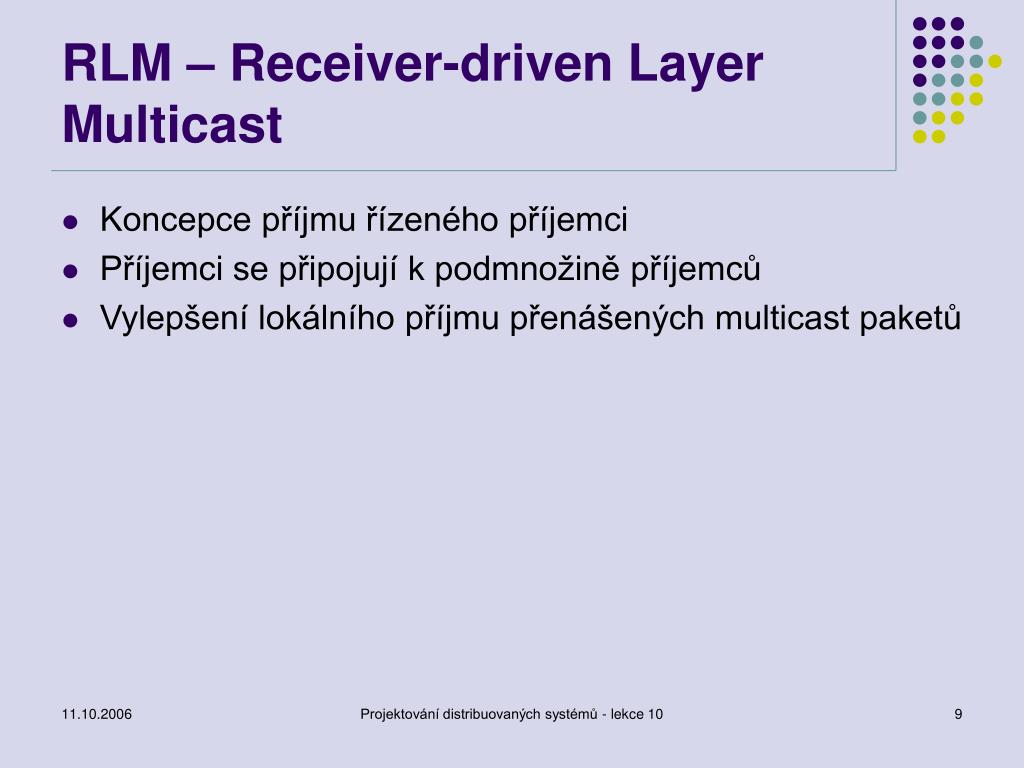 RLM – Receiver-driven Layer Multicast

- Koncepce příjmu řízeného příjemci
- Příjemci se připojují k podmnožině příjemců
- Vylepšení lokálního příjmu přenášených multicast paketů

11.10.2006

Projektování distribuovaných systémů - lekce 10

9